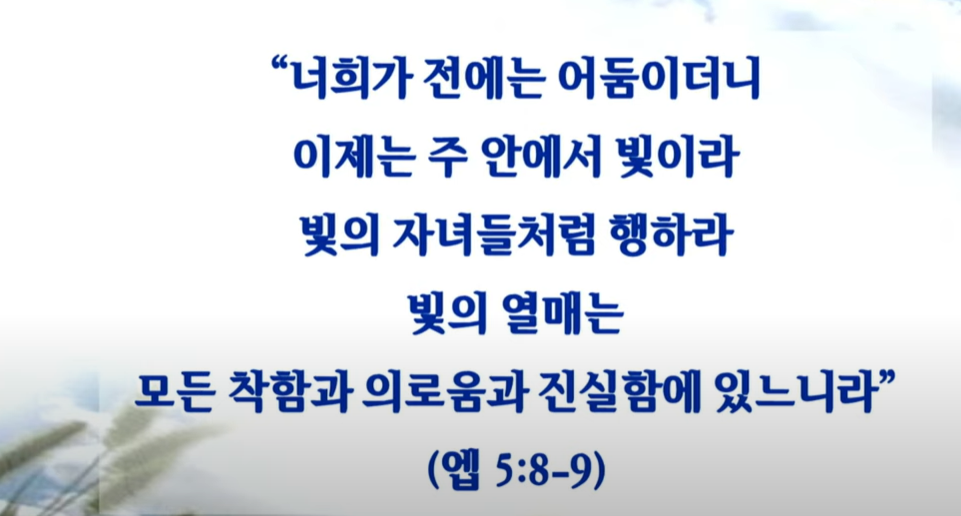 “너희가 전에는 어둠이더니
이제는 주 안에서 빛이라
빛의 자녀들처럼 행하라
빛의 열매는
모든 착함과 의로움과 진실함에 있느니라”
(엡 5:8-9)